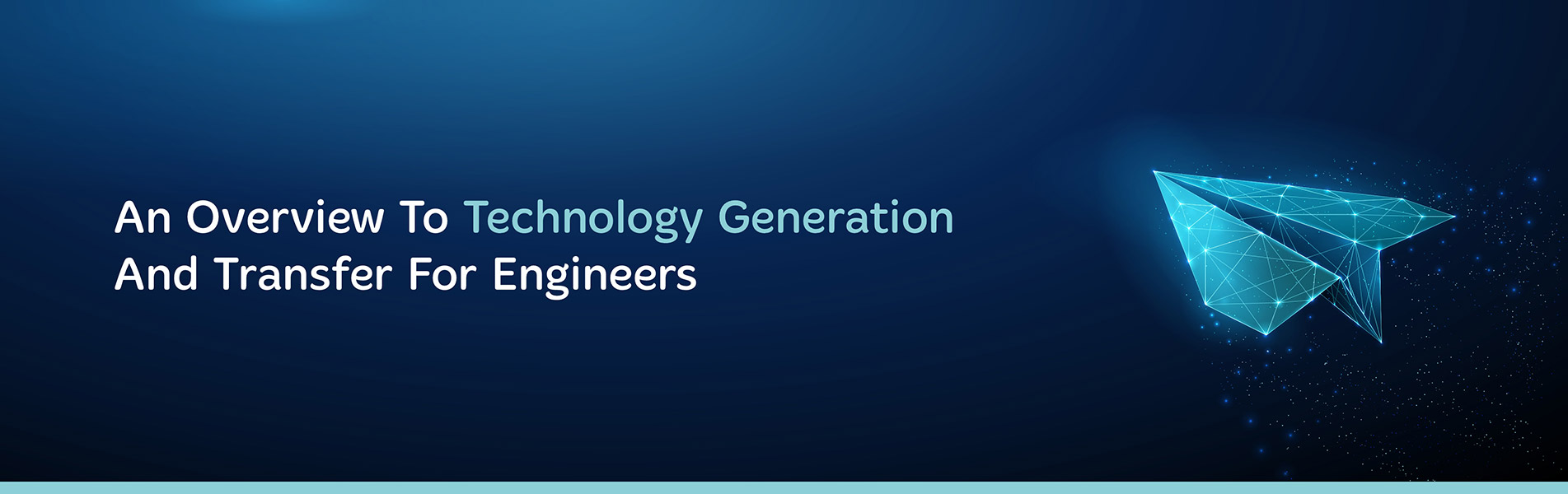 An Overview To Technology Generation And Transfer For Engineers